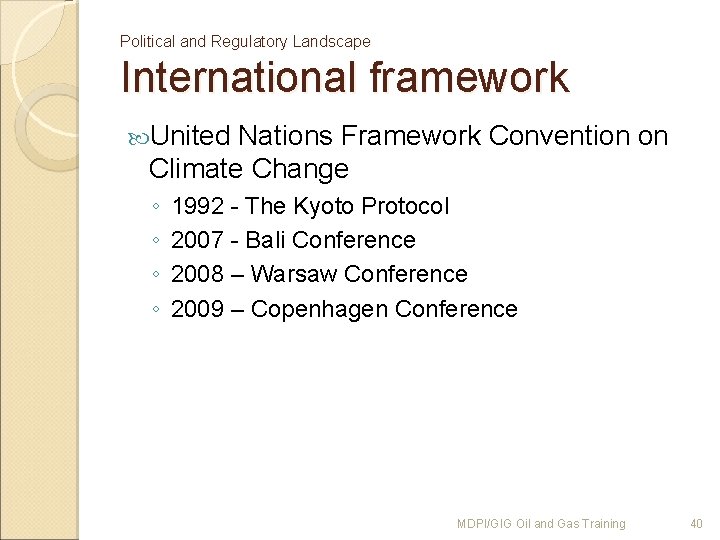 Political and Regulatory Landscape

International framework

United Nations Framework Convention on Climate Change

◦ 1992 - The Kyoto Protocol
◦ 2007 - Bali Conference
◦ 2008 – Warsaw Conference
◦ 2009 – Copenhagen Conference

MDPI/GIG Oil and Gas Training

40